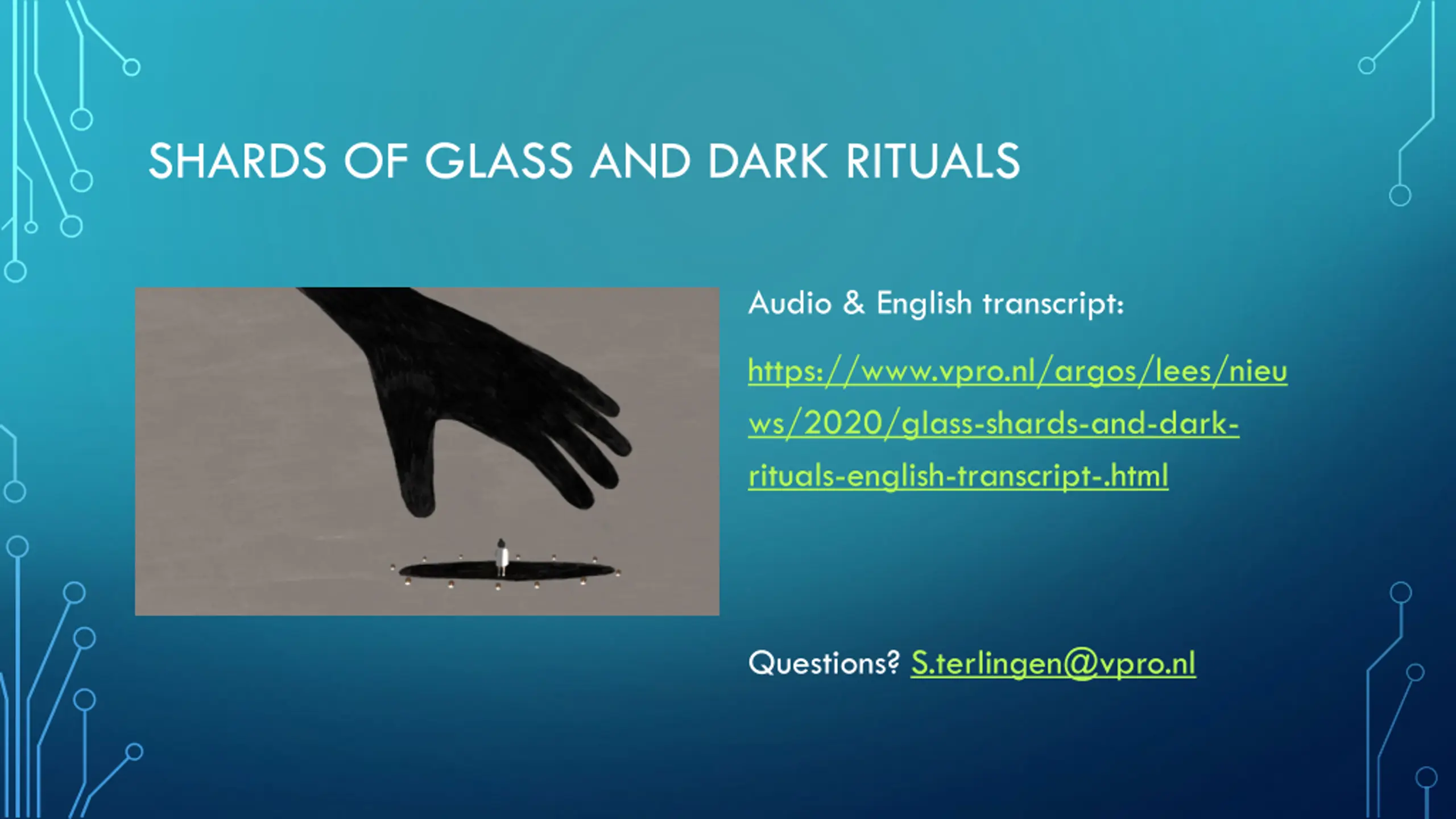 SHARDS OF GLASS AND DARK RITUALS

Audio & English transcript:

https://www.vpro.nl/argos/lees/nieuws/2020/glass-shards-and-dark-rituals-english-transcript-.html

Questions? S.terlingen@vpro.nl